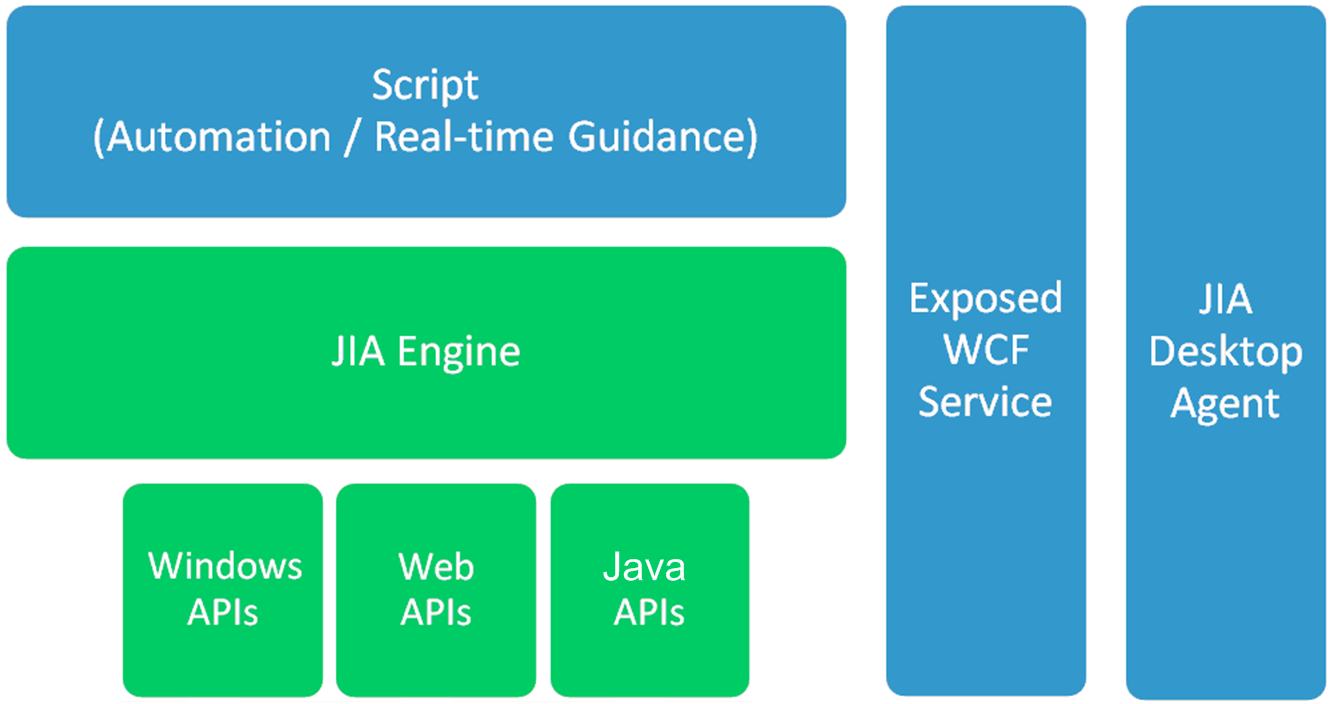 Script
(Automation / Real-time Guidance)

JIA Engine

Windows
APIs

Web
APIs

Java
APIs

Exposed
WCF
Service

JIA
Desktop
Agent